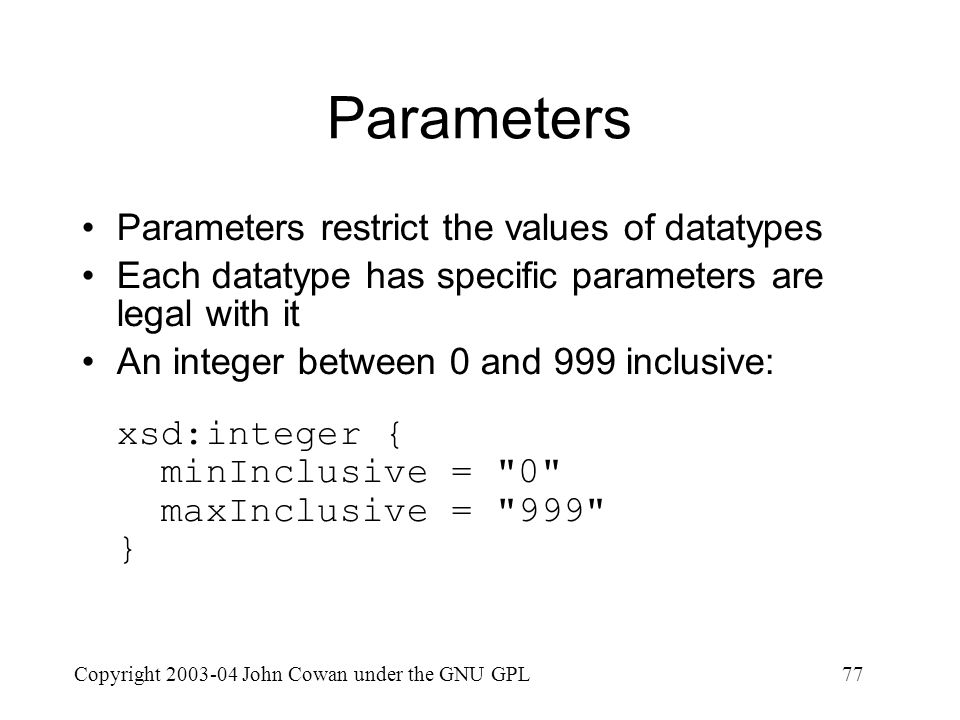 Parameters

• Parameters restrict the values of datatypes
• Each datatype has specific parameters are legal with it
• An integer between 0 and 999 inclusive:

xsd:integer {
  minInclusive = "0"
  maxInclusive = "999"
}

Copyright 2003-04 John Cowan under the GNU GPL

77